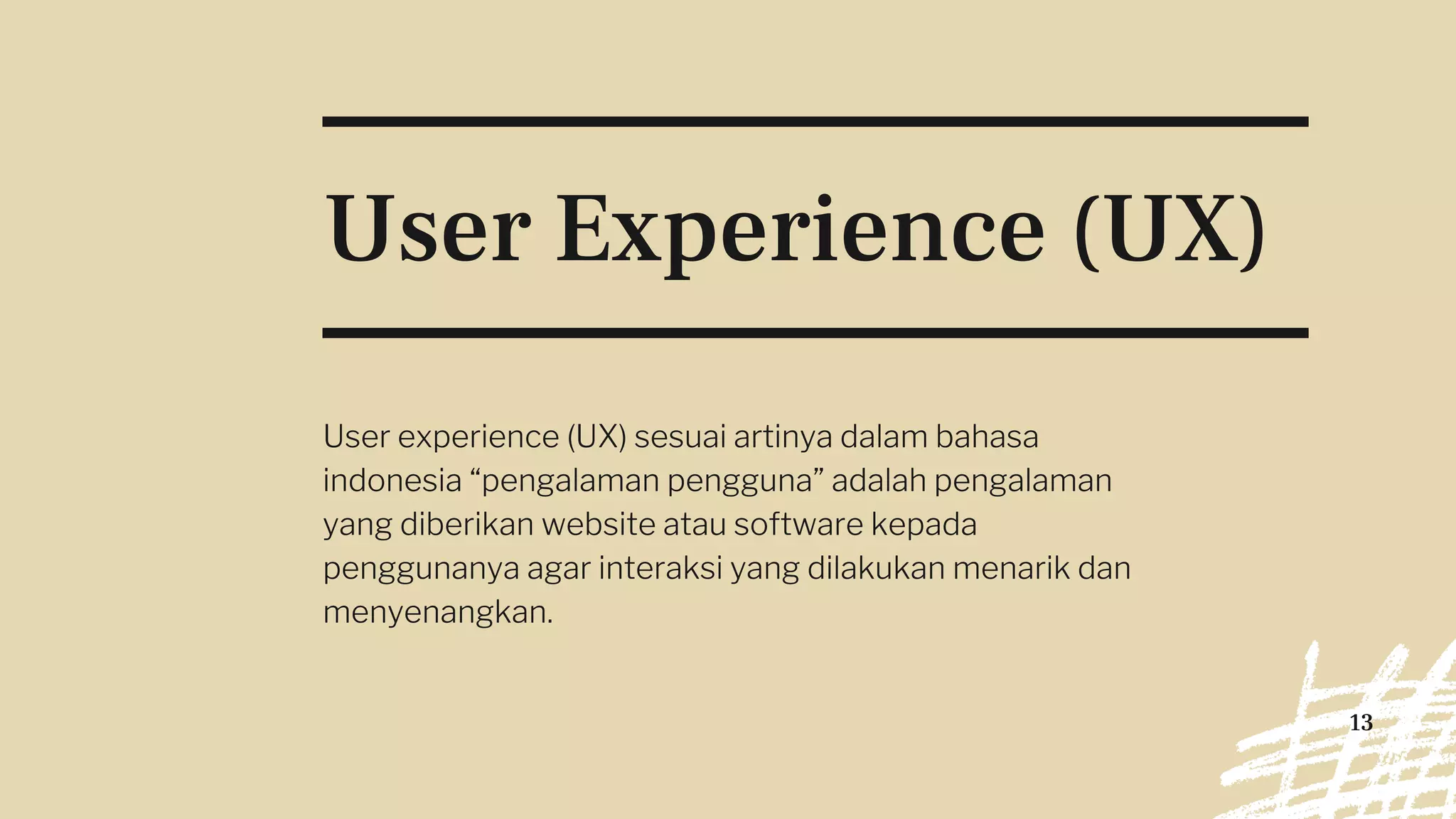 User Experience (UX)

User experience (UX) sesuai artinya dalam bahasa indonesia “pengalaman pengguna” adalah pengalaman yang diberikan website atau software kepada penggunanya agar interaksi yang dilakukan menarik dan menyenangkan.

13